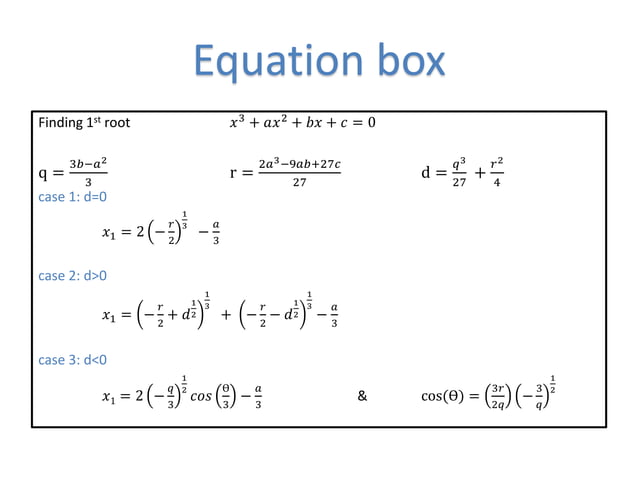 Equation box

Finding 1$^{st}$ root $x^3 + ax^2 + bx + c = 0$

$q = \frac{3b-a^2}{3}$ $r = \frac{2a^3-9ab+27c}{27}$ $d = \frac{q^3}{27} + \frac{r^2}{4}$

case 1: d=0

$x_1 = 2\left(-\frac{r}{2}\right)^{\frac{1}{3}} - \frac{a}{3}$

case 2: d>0

$x_1 = \left(-\frac{r}{2} + d^{\frac{1}{2}}\right)^{\frac{1}{3}} + \left(-\frac{r}{2} - d^{\frac{1}{2}}\right)^{\frac{1}{3}} - \frac{a}{3}$

case 3: d<0

$x_1 = 2\left(-\frac{q}{3}\right)^{\frac{1}{2}} cos\left(\frac{\Theta}{3}\right) - \frac{a}{3}$ & $\cos(\Theta) = \left(\frac{3r}{2q}\right)\left(-\frac{3}{q}\right)^{\frac{1}{2}}$